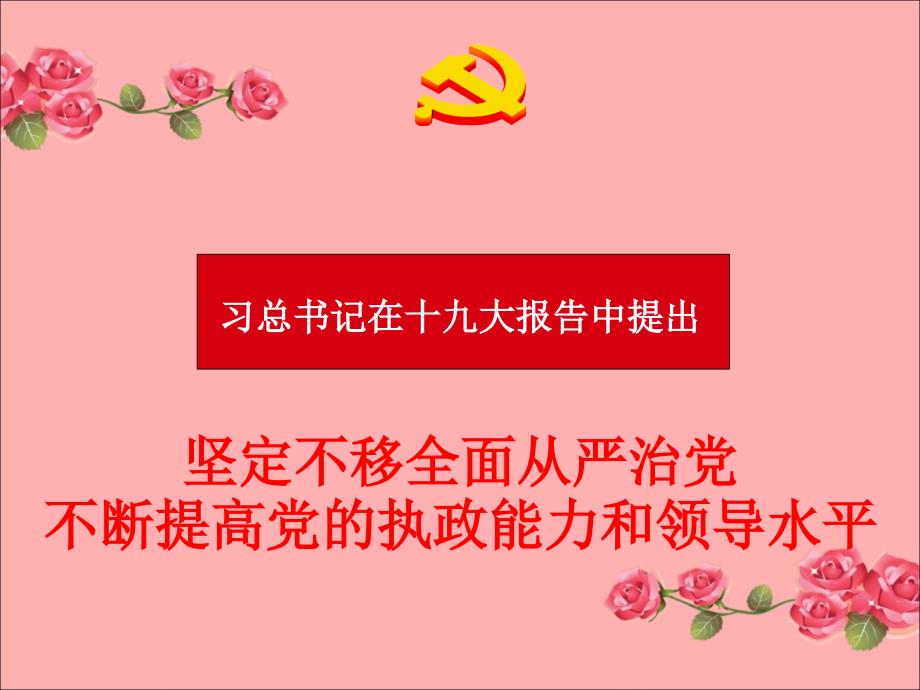 习总书记在十九大报告中提出

坚定不移全面从严治党
不断提高党的执政能力和领导水平